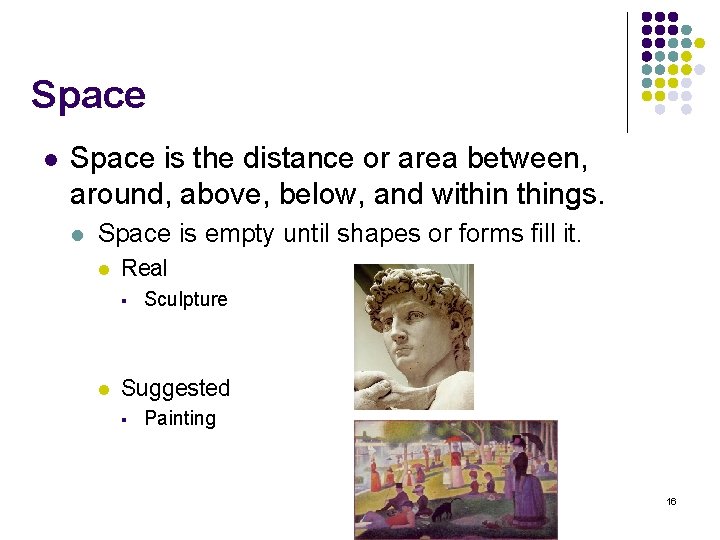 Space

- Space is the distance or area between, around, above, below, and within things.
  - Space is empty until shapes or forms fill it.
    - Real
      - Sculpture
    - Suggested
      - Painting

16